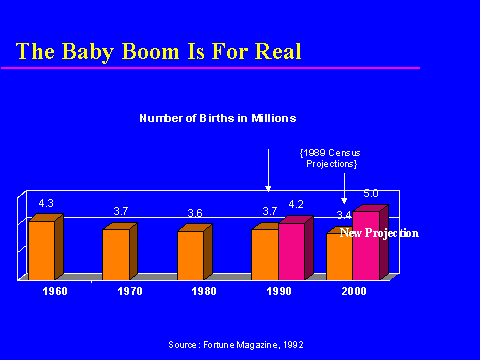 The Baby Boom Is For Real

Number of Births in Millions

{1989 Census Projections}

4.3
3.7
3.6
3.7
4.2
3.4
5.0
New Projection

1960
1970
1980
1990
2000

Source : Fortune Magazine, 1992